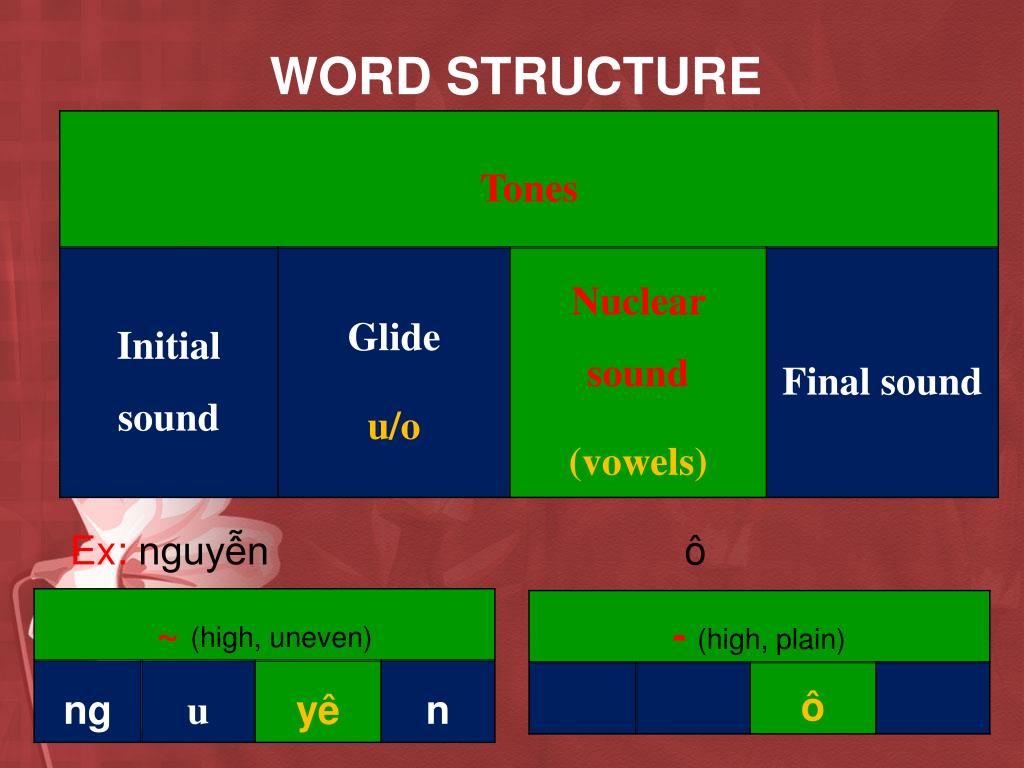 WORD STRUCTURE

| Tones | | | |
|---|---|---|---|
| Initial sound | Glide u/o | Nuclear sound (vowels) | Final sound |

Ex: nguyễn

| ~ (high, uneven) | | | |
|---|---|---|---|
| ng | u | yê | n |

ô

| - (high, plain) | | | |
|---|---|---|---|
| | | ô | |